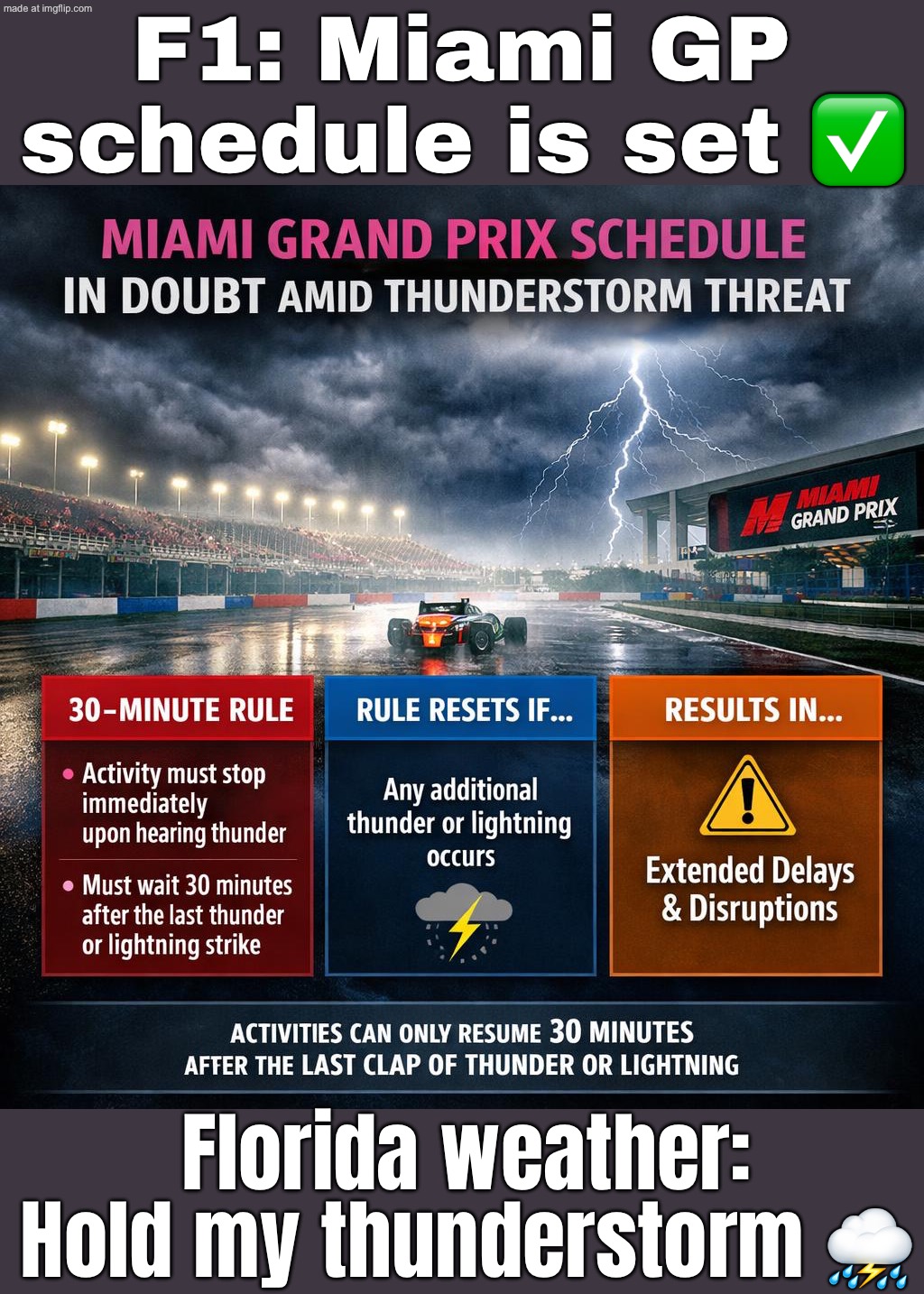 made at imgflip.com

F1: Miami GP schedule is set ✅

MIAMI GRAND PRIX SCHEDULE
IN DOUBT AMID THUNDERSTORM THREAT

M MIAMI GRAND PRIX

30-MINUTE RULE
• Activity must stop immediately upon hearing thunder
• Must wait 30 minutes after the last thunder or lightning strike

RULE RESETS IF...
Any additional thunder or lightning occurs

RESULTS IN...
Extended Delays & Disruptions

ACTIVITIES CAN ONLY RESUME 30 MINUTES AFTER THE LAST CLAP OF THUNDER OR LIGHTNING

Florida weather: Hold my thunderstorm ⛈️